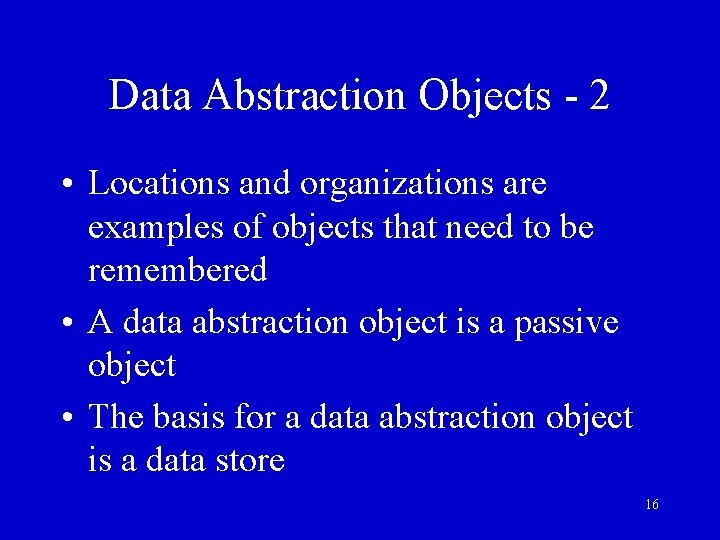 Data Abstraction Objects - 2

• Locations and organizations are examples of objects that need to be remembered

• A data abstraction object is a passive object

• The basis for a data abstraction object is a data store

16